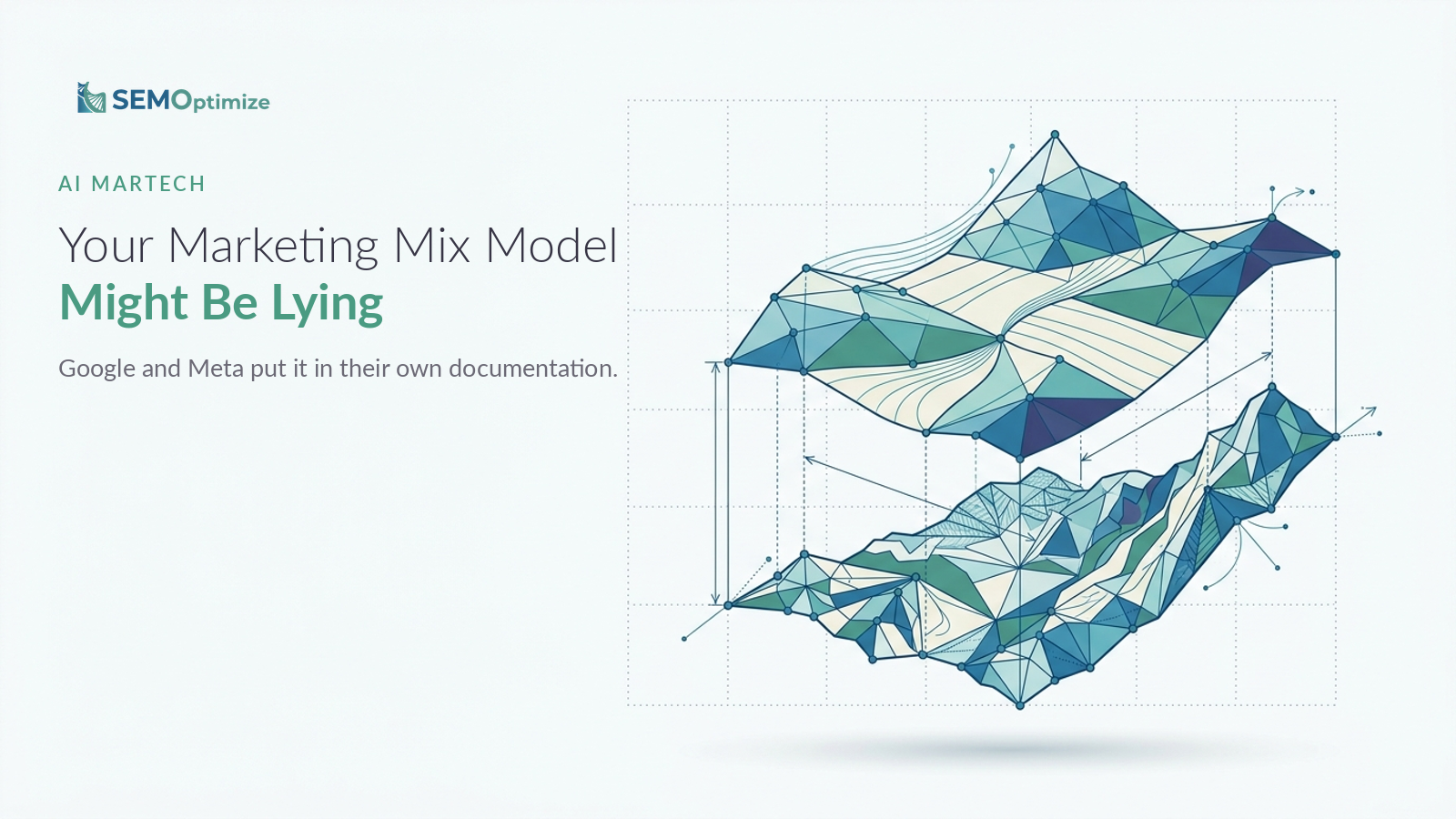 SEMOptimize

AI MARTECH

Your Marketing Mix Model
Might Be Lying

Google and Meta put it in their own documentation.